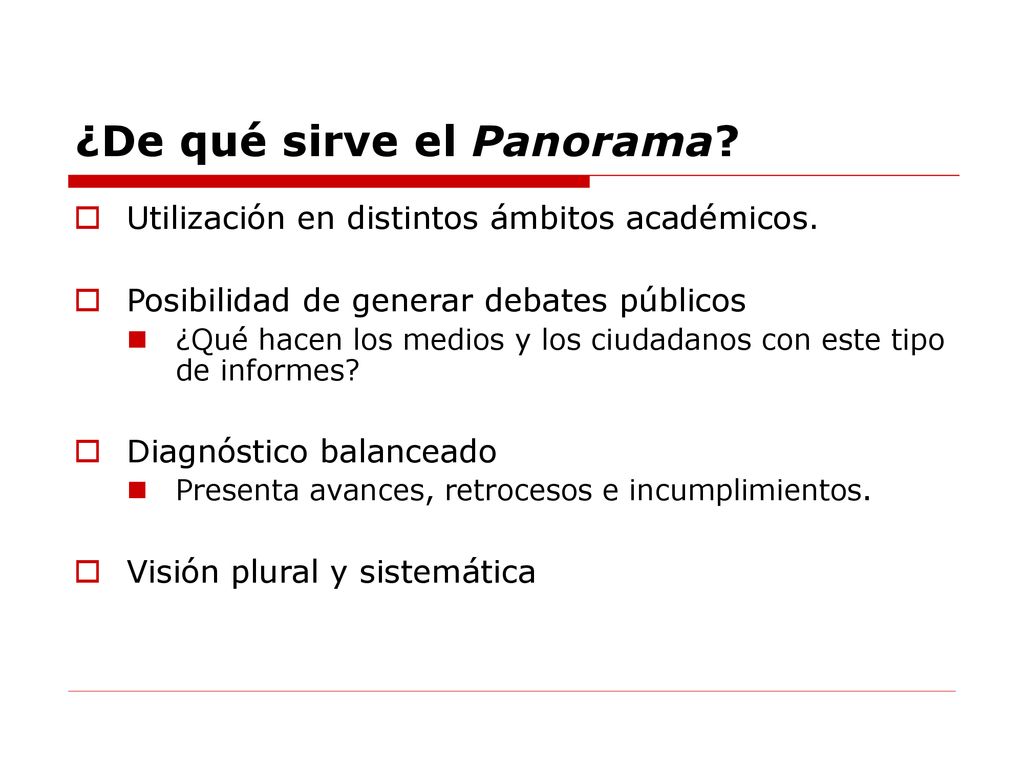 ¿De qué sirve el Panorama?

Utilización en distintos ámbitos académicos.

Posibilidad de generar debates públicos

¿Qué hacen los medios y los ciudadanos con este tipo de informes?

Diagnóstico balanceado

Presenta avances, retrocesos e incumplimientos.

Visión plural y sistemática